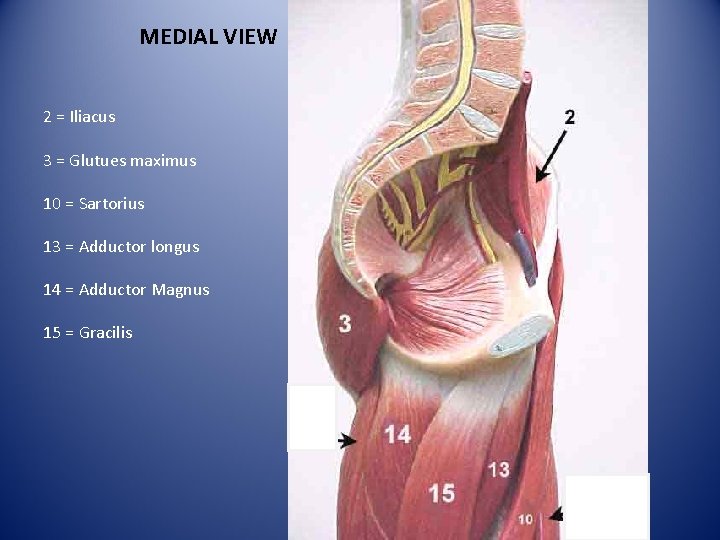 MEDIAL VIEW

2 = Iliacus

3 = Glutues maximus

10 = Sartorius

13 = Adductor longus

14 = Adductor Magnus

15 = Gracilis

2

3

14

13

15

10